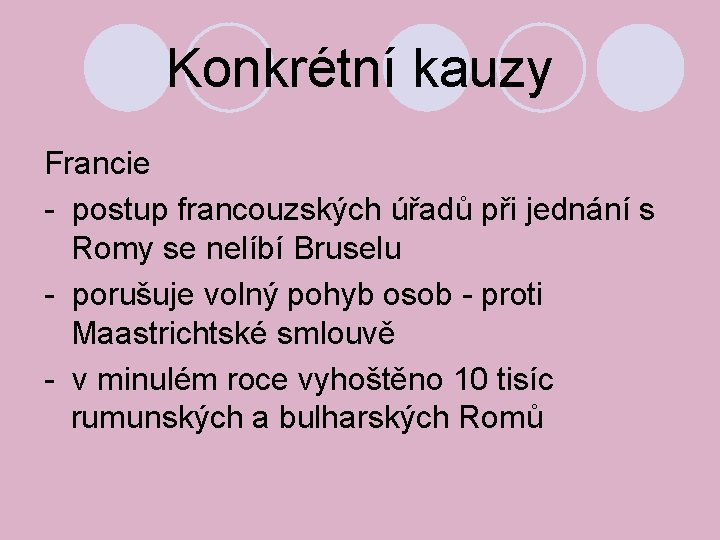 Konkrétní kauzy

Francie

- postup francouzských úřadů při jednání s Romy se nelíbí Bruselu
- porušuje volný pohyb osob - proti Maastrichtské smlouvě
- v minulém roce vyhoštěno 10 tisíc rumunských a bulharských Romů